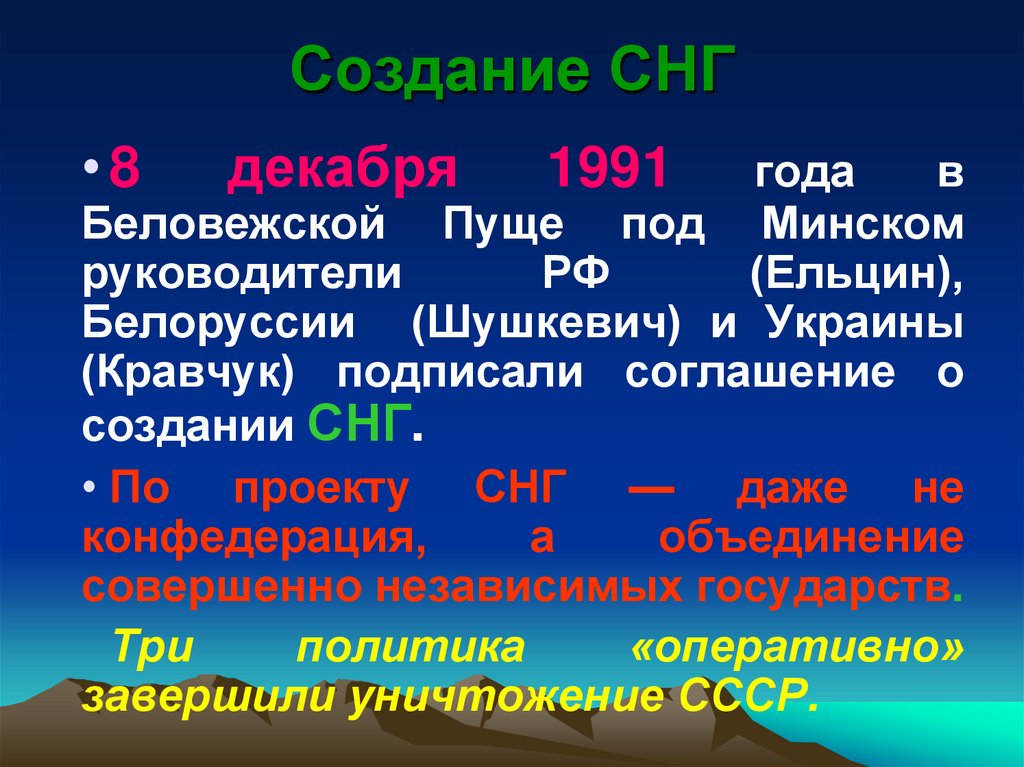 Создание СНГ

• 8 декабря 1991 года в Беловежской Пуще под Минском руководители РФ (Ельцин), Белоруссии (Шушкевич) и Украины (Кравчук) подписали соглашение о создании СНГ.

• По проекту СНГ — даже не конфедерация, а объединение совершенно независимых государств.

Три политика «оперативно» завершили уничтожение СССР.